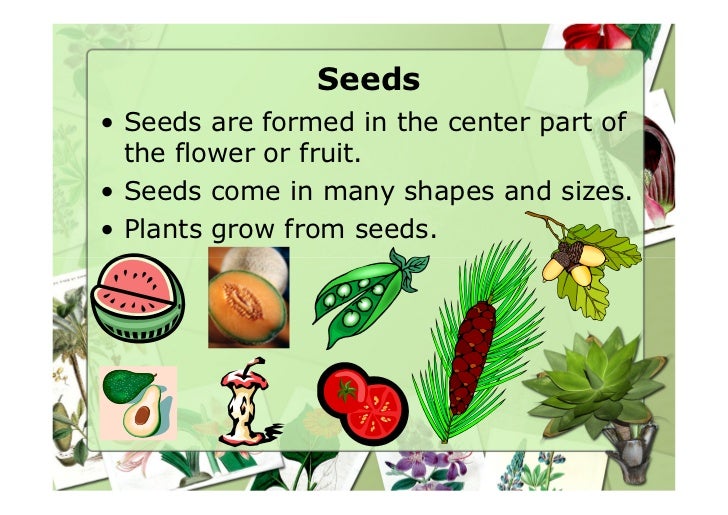 Seeds

• Seeds are formed in the center part of the flower or fruit.
• Seeds come in many shapes and sizes.
• Plants grow from seeds.